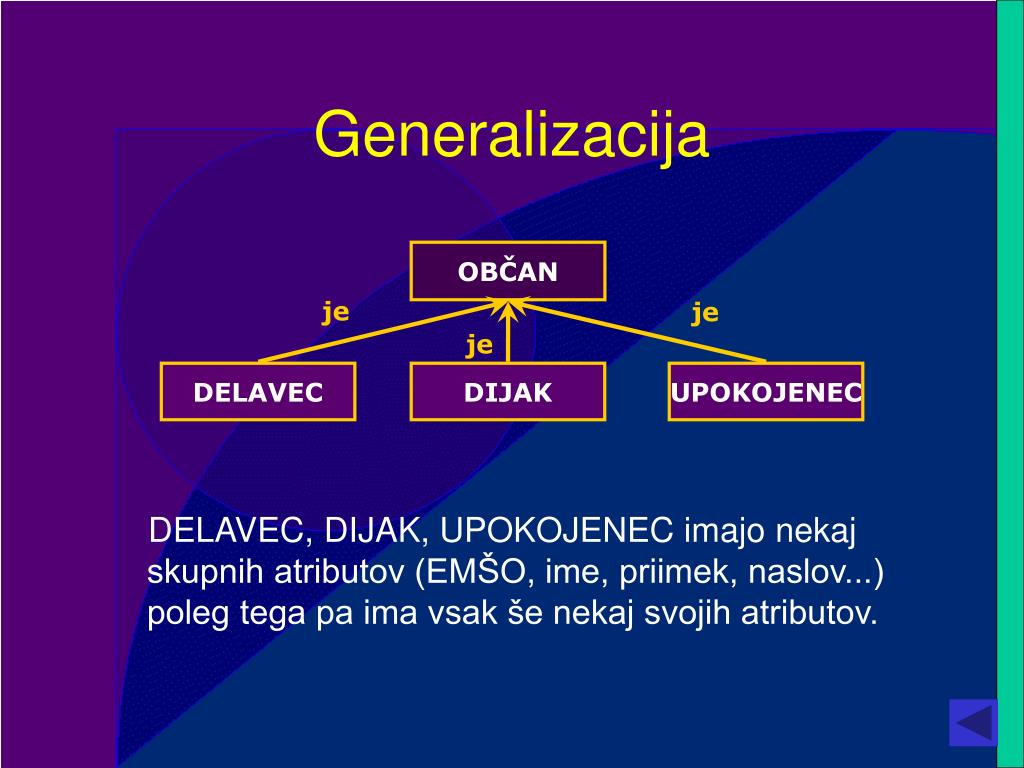 Generalizacija

OBČAN

je

je

je

DELAVEC

DIJAK

UPOKOJENEC

DELAVEC, DIJAK, UPOKOJENEC imajo nekaj skupnih atributov (EMŠO, ime, priimek, naslov...) poleg tega pa ima vsak še nekaj svojih atributov.